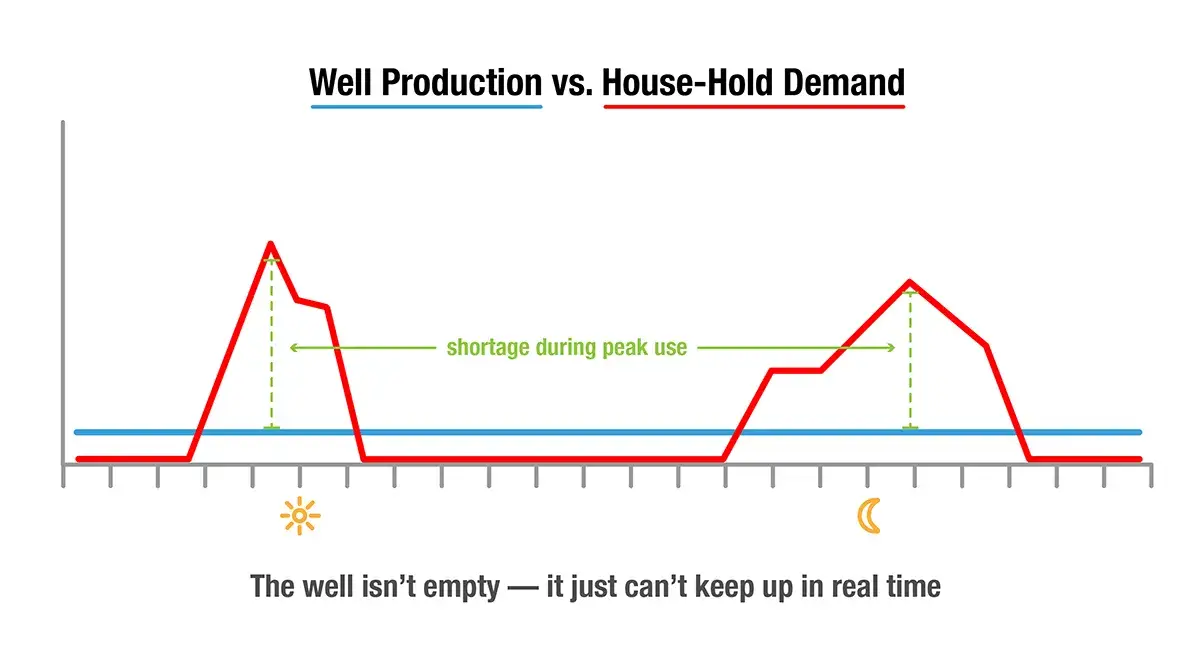 Well Production vs. House-Hold Demand

shortage during peak use

The well isn't empty — it just can't keep up in real time